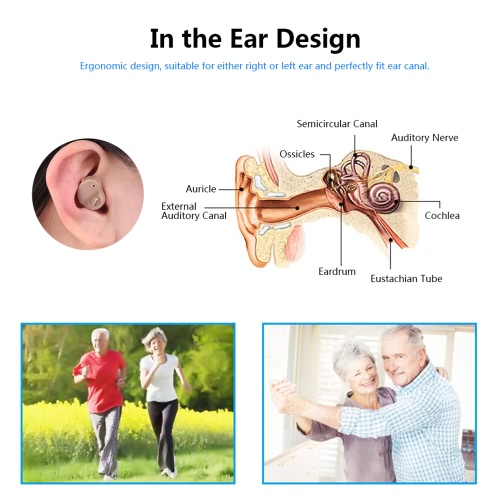 In the Ear Design

Ergonomic design, suitable for either right or left ear and perfectly fit ear canal.

Semicircular Canal
Auditory Nerve
Ossicles
Auricle
External Auditory Canal
Cochlea
Eardrum
Eustachian Tube